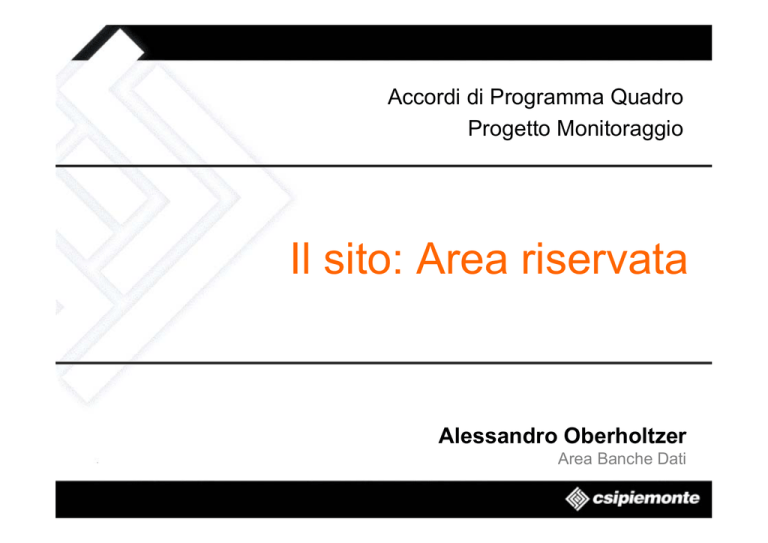 Accordi di Programma Quadro
Progetto Monitoraggio

Il sito: Area riservata

Alessandro Oberholtzer
Area Banche Dati

csipiemonte